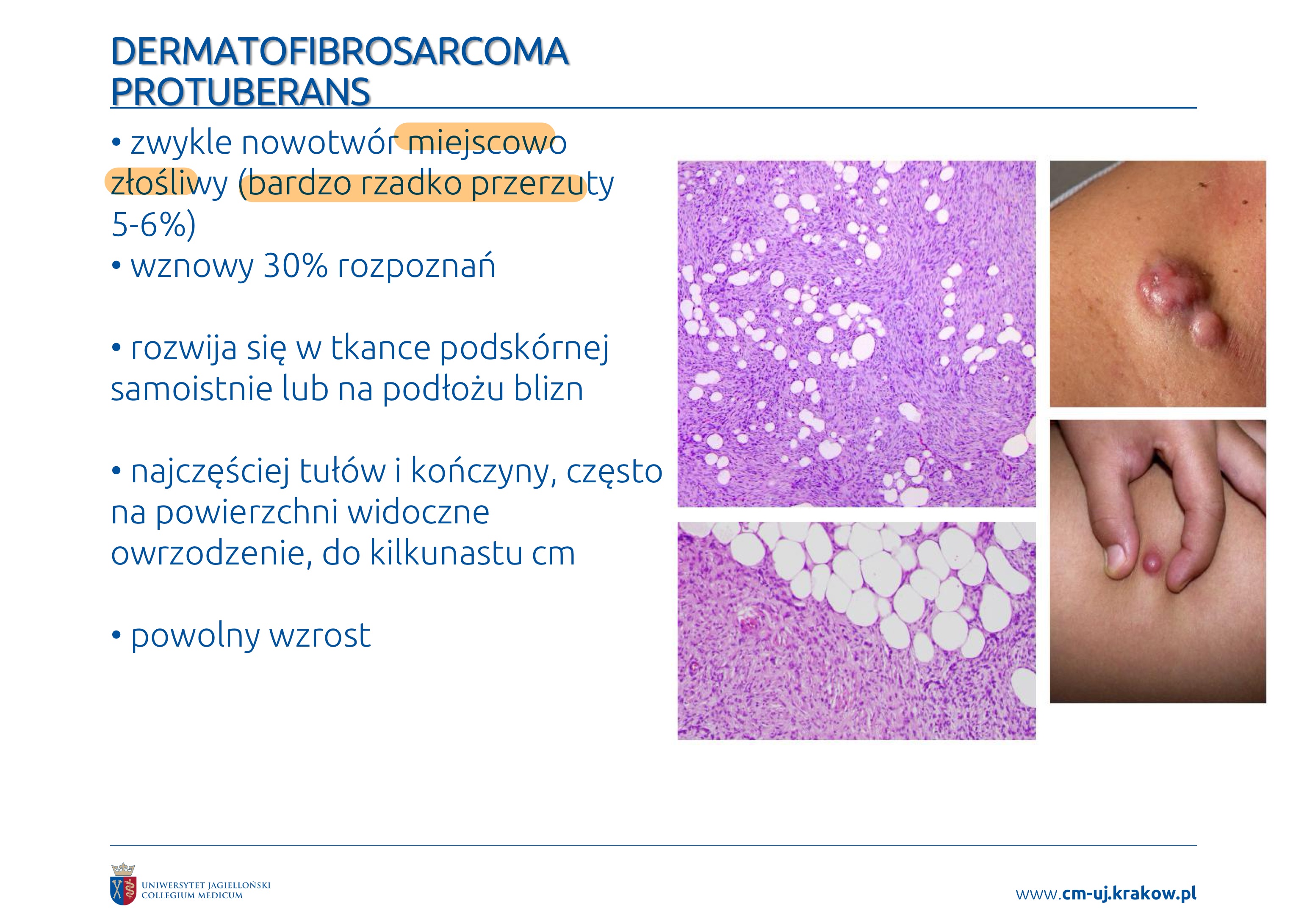 DERMATOFIBROSARCOMA PROTUBERANS

• zwykle nowotwór miejscowo złośliwy (bardzo rzadko przerzuty 5-6%)
• wznowy 30% rozpoznań

• rozwija się w tkance podskórnej samoistnie lub na podłożu blizn

• najczęściej tułów i kończyny, często na powierzchni widoczne owrzodzenie, do kilkunastu cm

• powolny wzrost

UNIWERSYTET JAGIELLOŃSKI
COLLEGIUM MEDICUM

www.cm-uj.krakow.pl